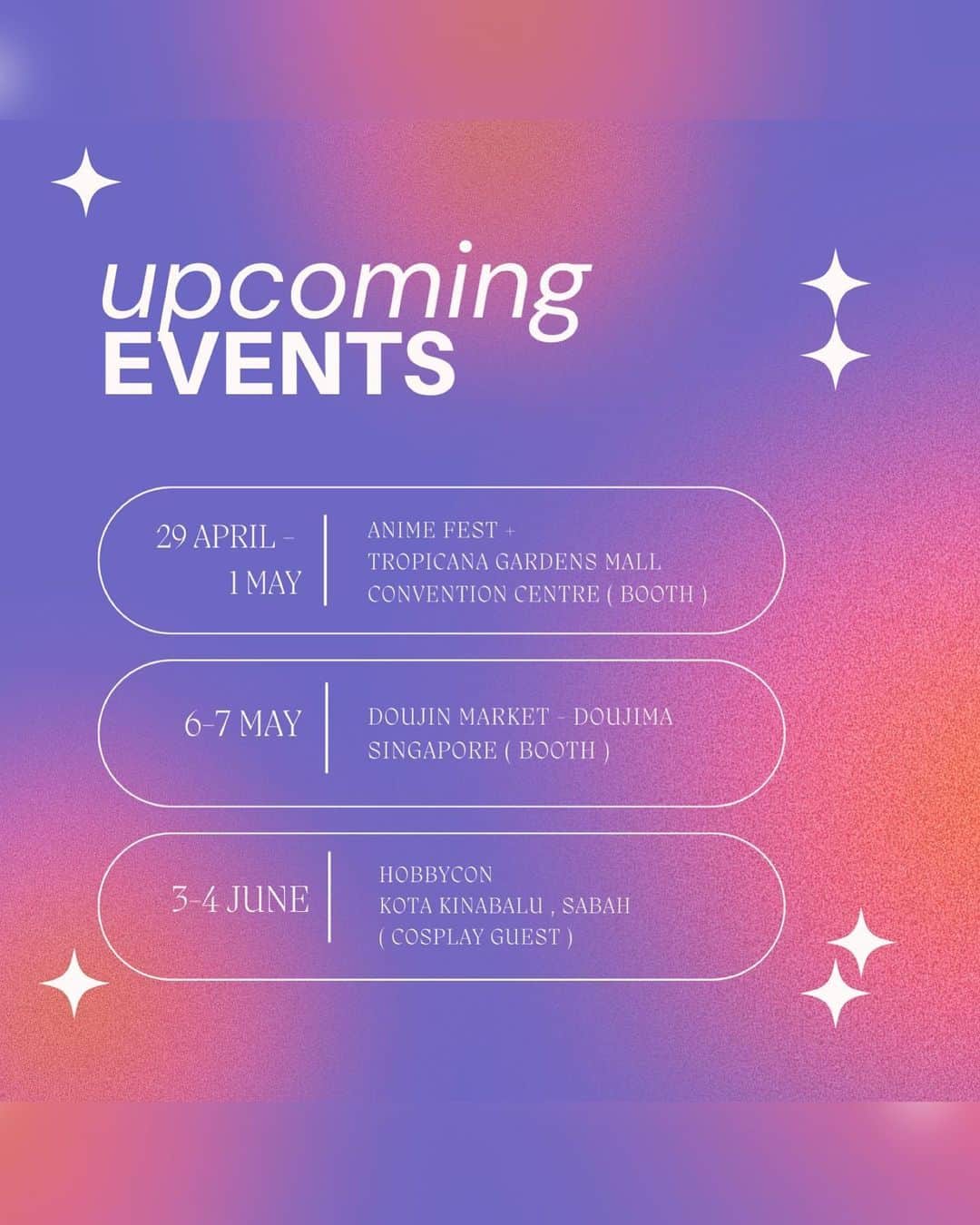 upcoming
EVENTS

29 APRIL -
1 MAY

ANIME FEST +
TROPICANA GARDENS MALL
CONVENTION CENTRE ( BOOTH )

6-7 MAY

DOUJIN MARKET - DOUJIMA
SINGAPORE ( BOOTH )

3-4 JUNE

HOBBYCON
KOTA KINABALU , SABAH
( COSPLAY GUEST )